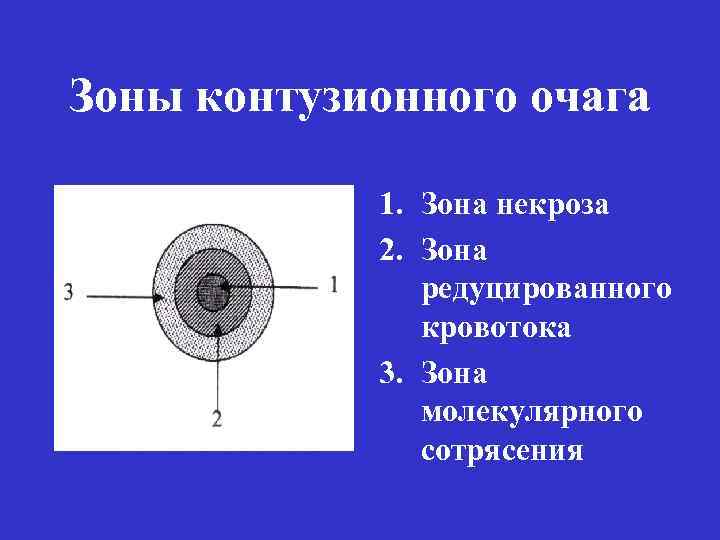 Зоны контузионного очага

3

1

2

1. Зона некроза
2. Зона редуцированного кровотока
3. Зона молекулярного сотрясения